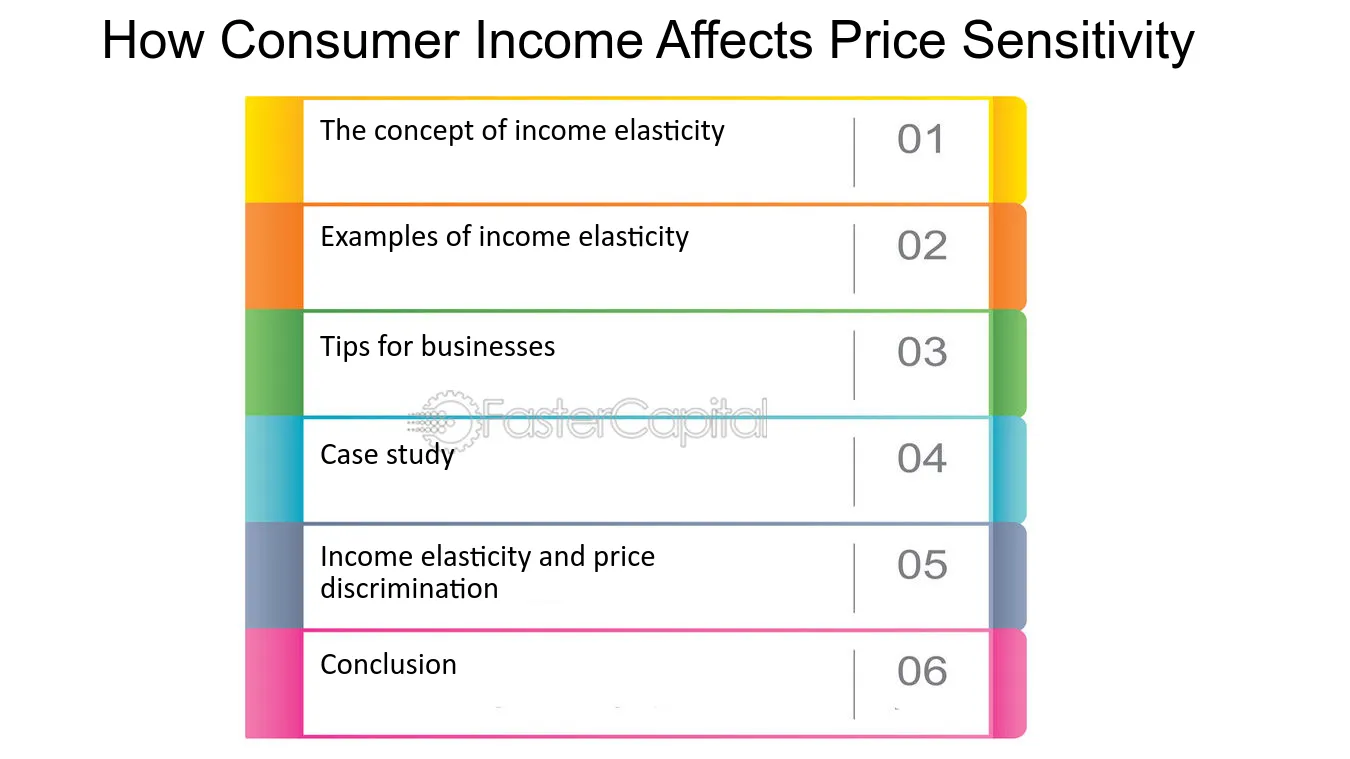 How Consumer Income Affects Price Sensitivity

The concept of income elasticity 01

Examples of income elasticity 02

Tips for businesses 03

FasterCapital

Case study 04

Income elasticity and price discrimination 05

Conclusion 06